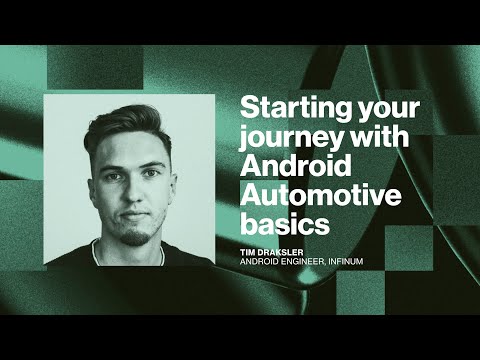 Starting your journey with Android Automotive basics

TIM DRAKSLER
ANDROID ENGINEER, INFINUM